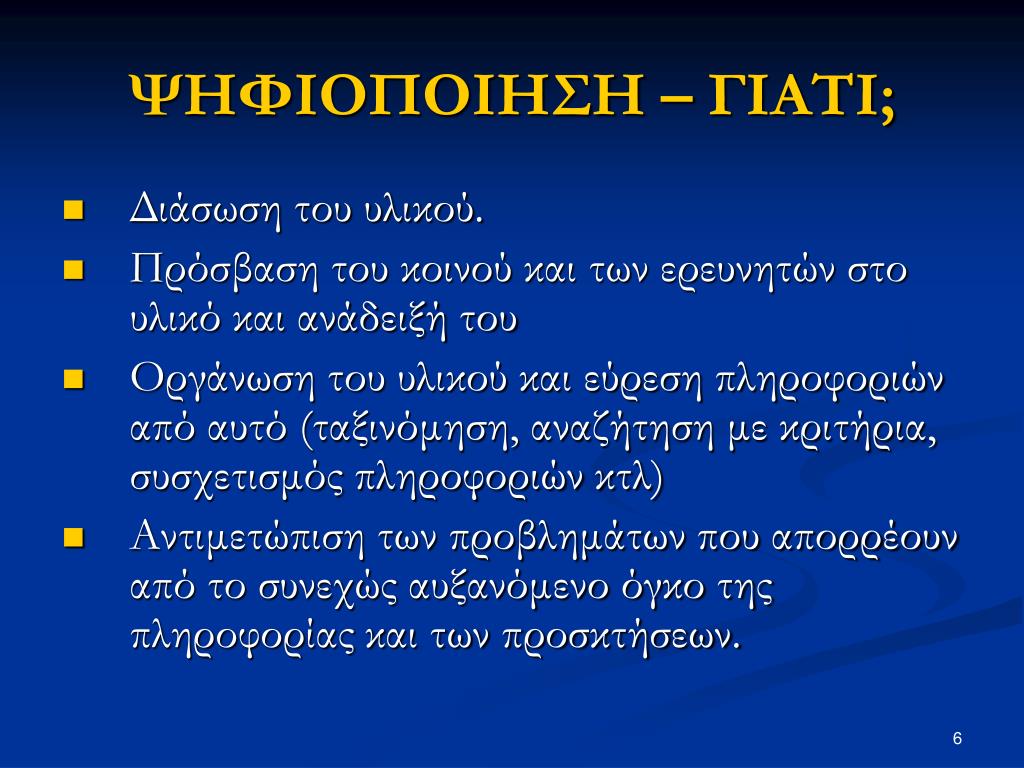 ΨΗΦΙΟΠΟΙΗΣΗ – ΓΙΑΤΙ;

- Διάσωση του υλικού.
- Πρόσβαση του κοινού και των ερευνητών στο υλικό και ανάδειξή του
- Οργάνωση του υλικού και εύρεση πληροφοριών από αυτό (ταξινόμηση, αναζήτηση με κριτήρια, συσχετισμός πληροφοριών κτλ)
- Αντιμετώπιση των προβλημάτων που απορρέουν από το συνεχώς αυξανόμενο όγκο της πληροφορίας και των προσκτήσεων.

6